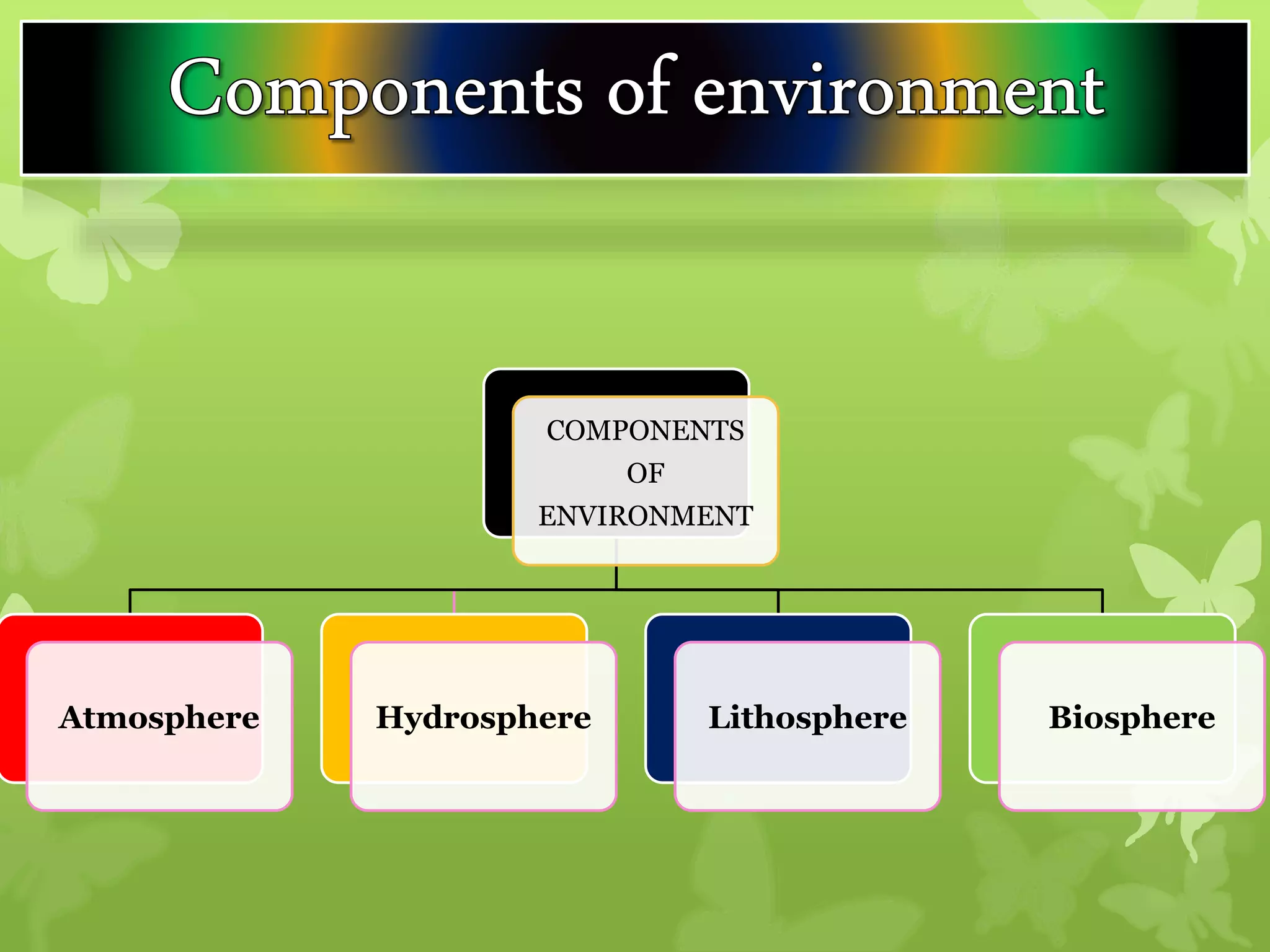 Components of environment

COMPONENTS OF ENVIRONMENT

Atmosphere

Hydrosphere

Lithosphere

Biosphere